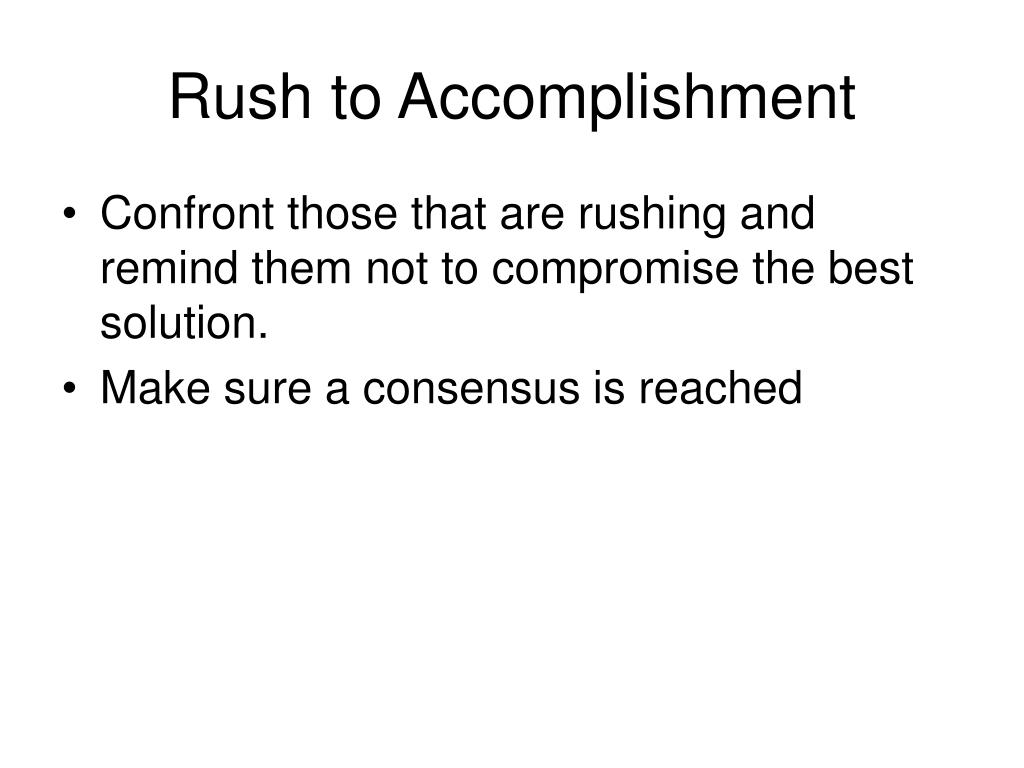 Rush to Accomplishment

• Confront those that are rushing and remind them not to compromise the best solution.
• Make sure a consensus is reached